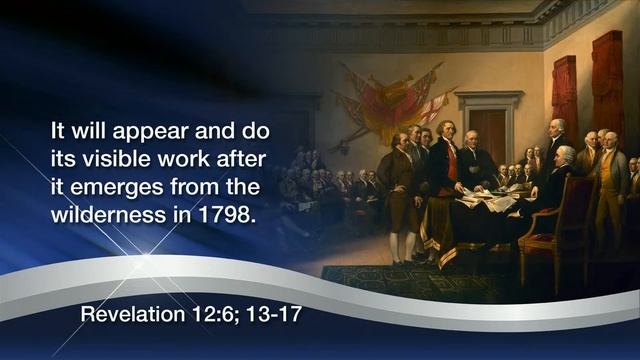 It will appear and do its visible work after it emerges from the wilderness in 1798.

Revelation 12:6; 13-17